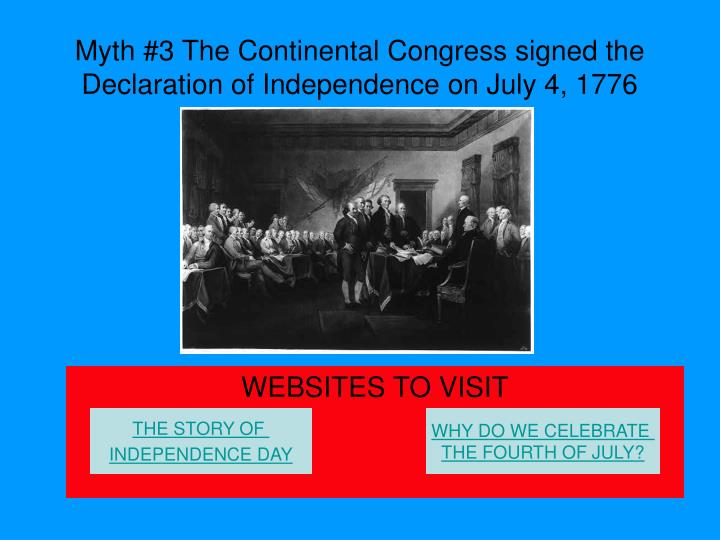 Myth #3 The Continental Congress signed the Declaration of Independence on July 4, 1776

WEBSITES TO VISIT

THE STORY OF INDEPENDENCE DAY

WHY DO WE CELEBRATE THE FOURTH OF JULY?